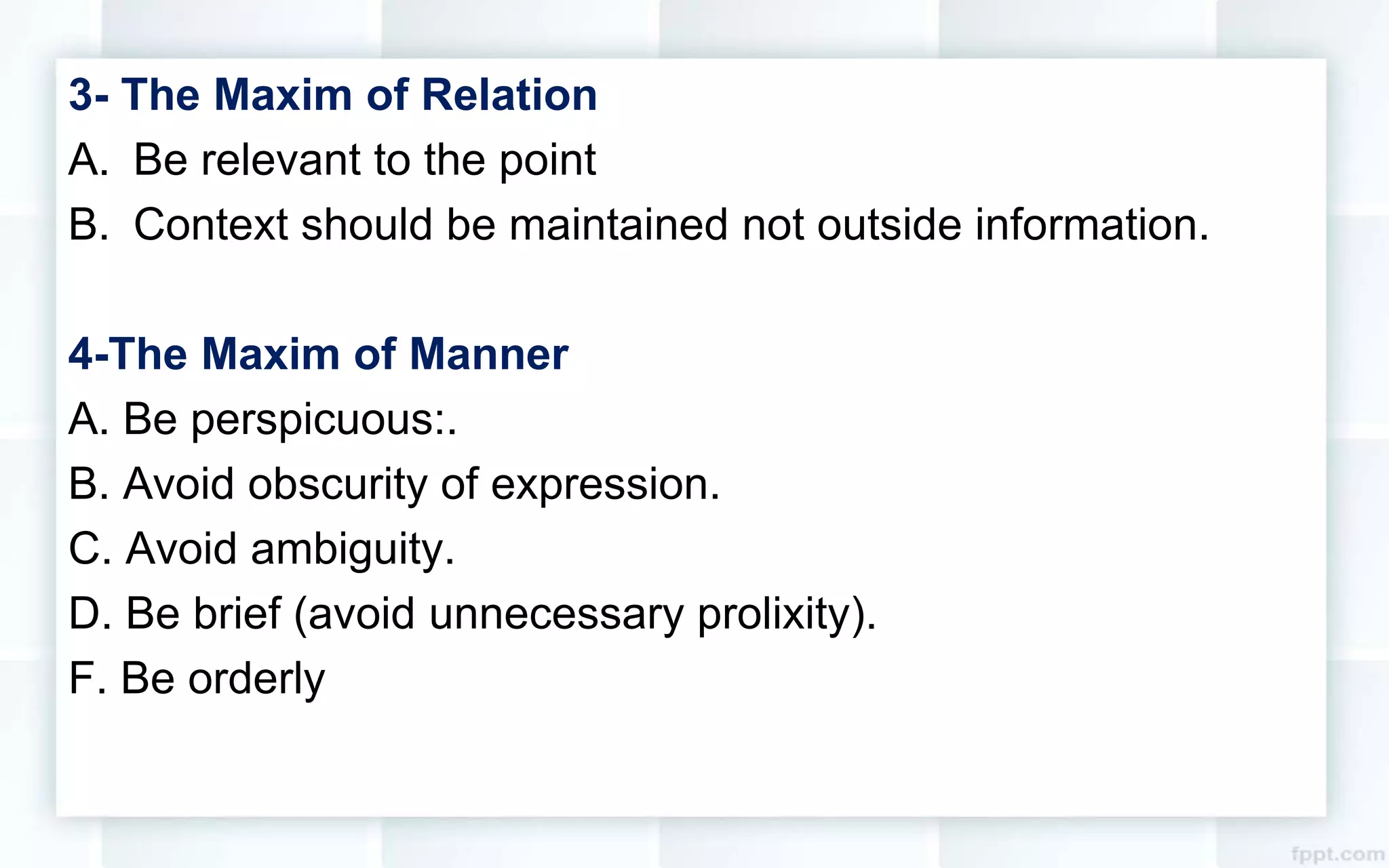 3- The Maxim of Relation
A. Be relevant to the point
B. Context should be maintained not outside information.

4-The Maxim of Manner
A. Be perspicuous:.
B. Avoid obscurity of expression.
C. Avoid ambiguity.
D. Be brief (avoid unnecessary prolixity).
F. Be orderly

fppt.com